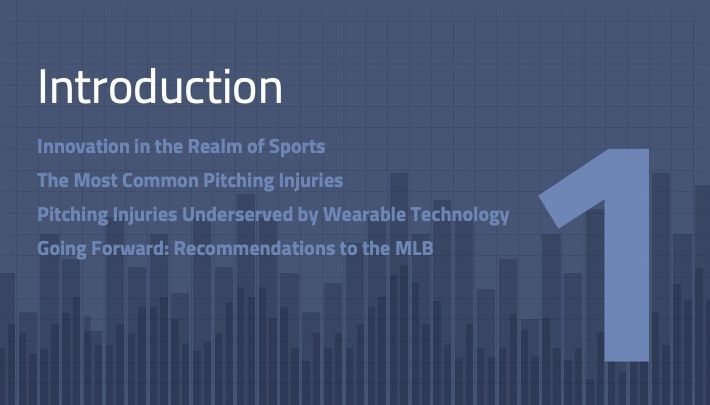 Introduction

Innovation in the Realm of Sports
The Most Common Pitching Injuries
Pitching Injuries Underserved by Wearable Technology
Going Forward: Recommendations to the MLB

1